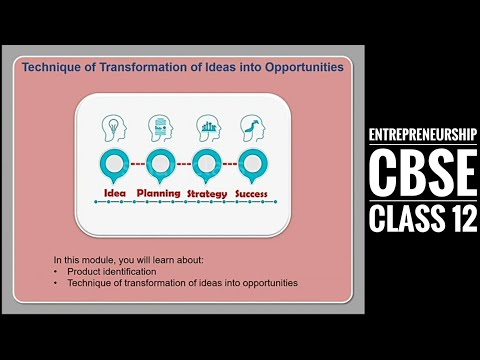 Technique of Transformation of Ideas into Opportunities

Idea Planning Strategy Success

In this module, you will learn about:
• Product identification
• Technique of transformation of ideas into opportunities

ENTREPRENEURSHIP
CBSE
CLASS 12